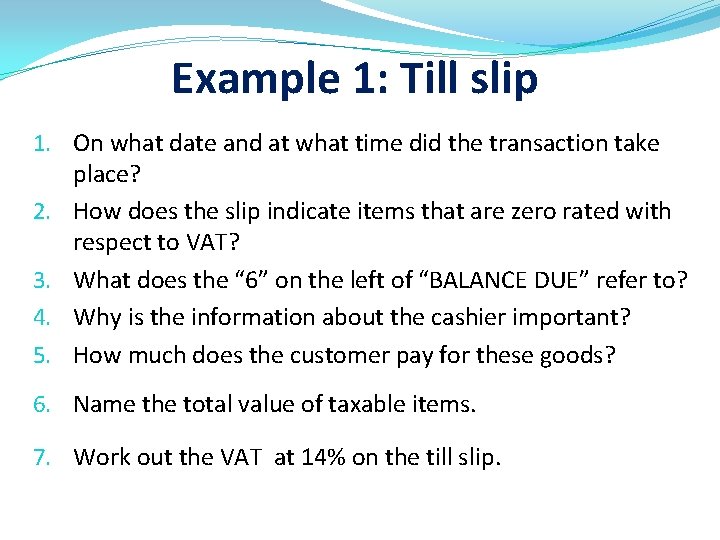 Example 1: Till slip

1. On what date and at what time did the transaction take place?
2. How does the slip indicate items that are zero rated with respect to VAT?
3. What does the “6” on the left of “BALANCE DUE” refer to?
4. Why is the information about the cashier important?
5. How much does the customer pay for these goods?
6. Name the total value of taxable items.
7. Work out the VAT at 14% on the till slip.